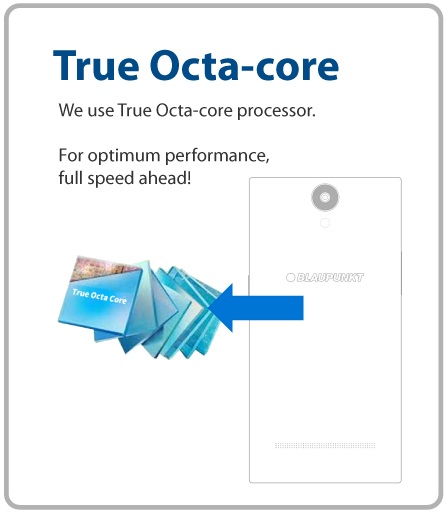 True Octa-core

We use True Octa-core processor.

For optimum performance, full speed ahead!

True Octa Core

BLAUPUNKT